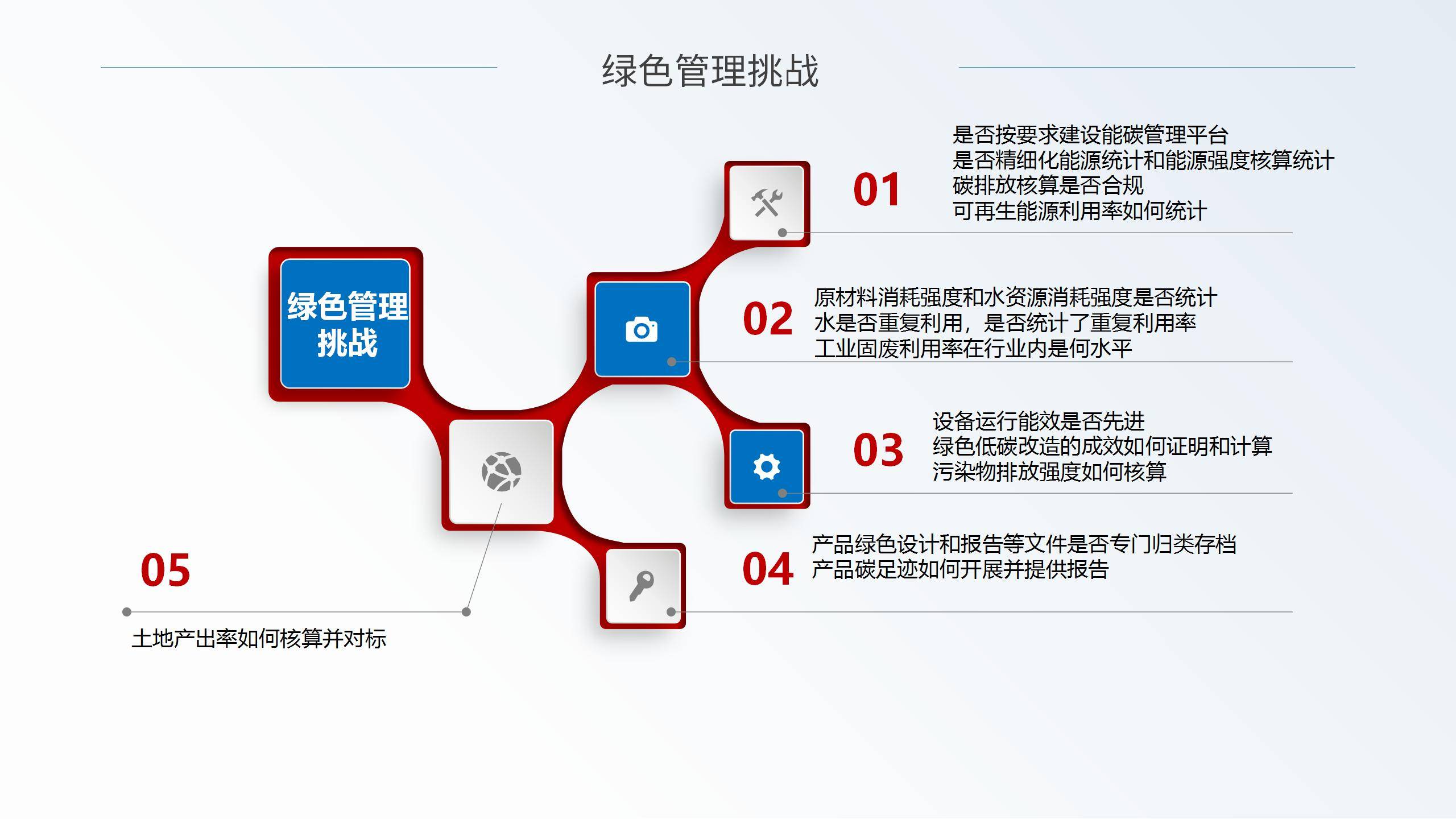 绿色管理挑战

绿色管理挑战

01
是否按要求建设能碳管理平台
是否精细化能源统计和能源强度核算统计
碳排放核算是否合规
可再生能源利用率如何统计

02
原材料消耗强度和水资源消耗强度是否统计
水是否重复利用，是否统计了重复利用率
工业固废利用率在行业内是何水平

03
设备运行能效是否先进
绿色低碳改造的成效如何证明和计算
污染物排放强度如何核算

04
产品绿色设计和报告等文件是否专门归类存档
产品碳足迹如何开展并提供报告

05
土地产出率如何核算并对标